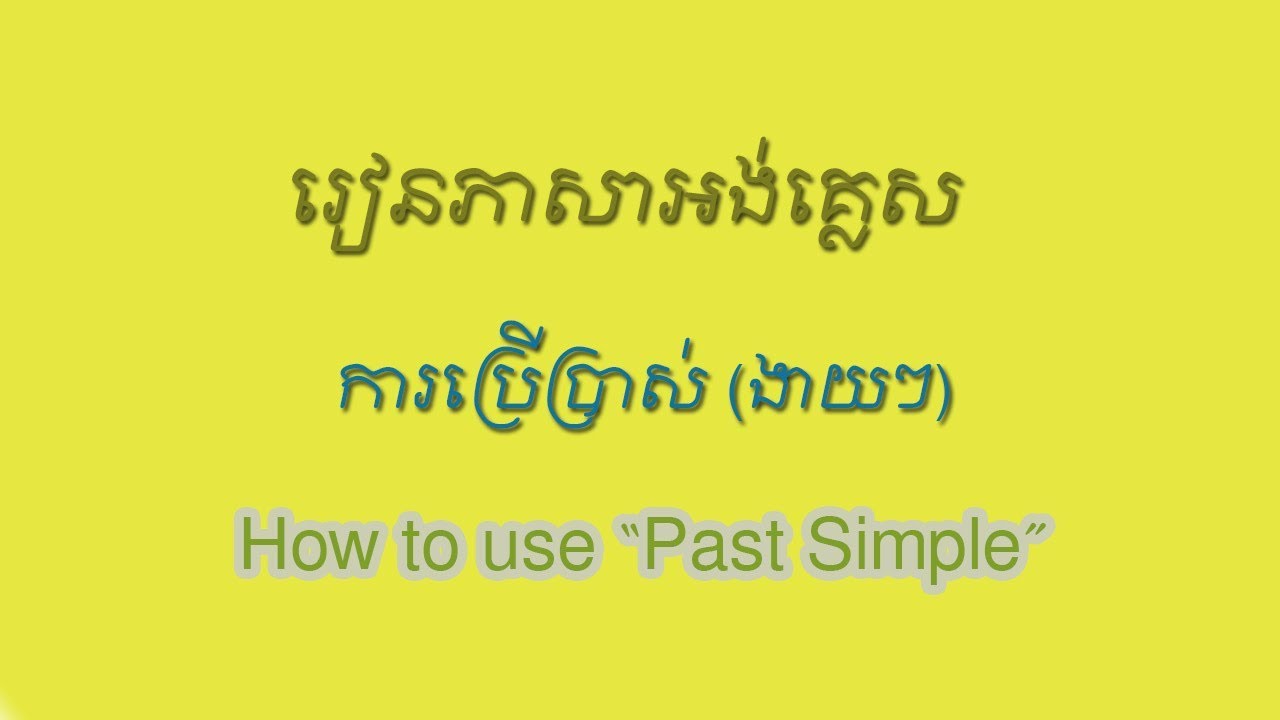 រៀនភាសាអង់គ្លេស

ការប្រើប្រាស់ (ងាយៗ)

How to use “Past Simple”